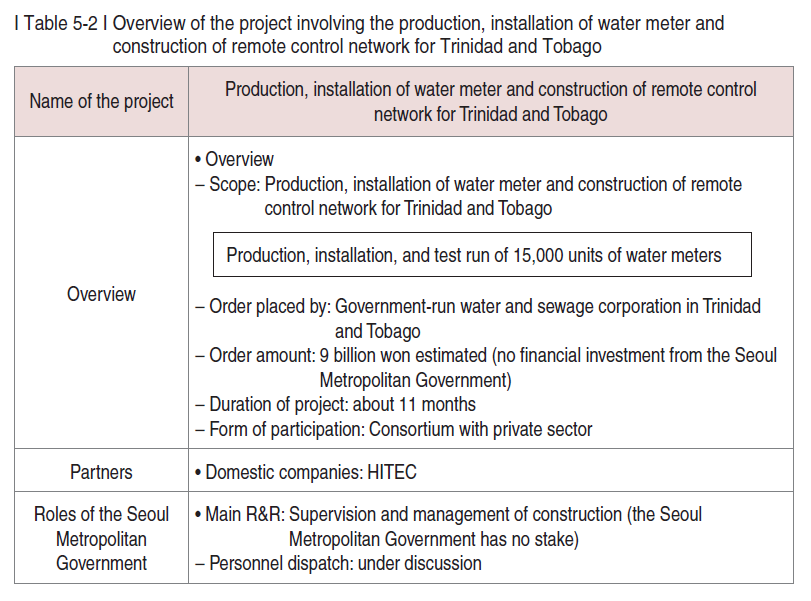 I Table 5-2 I Overview of the project involving the production, installation of water meter and construction of remote control network for Trinidad and Tobago

| Name of the project | Production, installation of water meter and construction of remote control network for Trinidad and Tobago |
|---|---|
| Overview | • Overview<br>– Scope: Production, installation of water meter and construction of remote control network for Trinidad and Tobago<br>Production, installation, and test run of 15,000 units of water meters<br>– Order placed by: Government-run water and sewage corporation in Trinidad and Tobago<br>– Order amount: 9 billion won estimated (no financial investment from the Seoul Metropolitan Government)<br>– Duration of project: about 11 months<br>– Form of participation: Consortium with private sector |
| Partners | • Domestic companies: HITEC |
| Roles of the Seoul Metropolitan Government | • Main R&R: Supervision and management of construction (the Seoul Metropolitan Government has no stake)<br>– Personnel dispatch: under discussion |